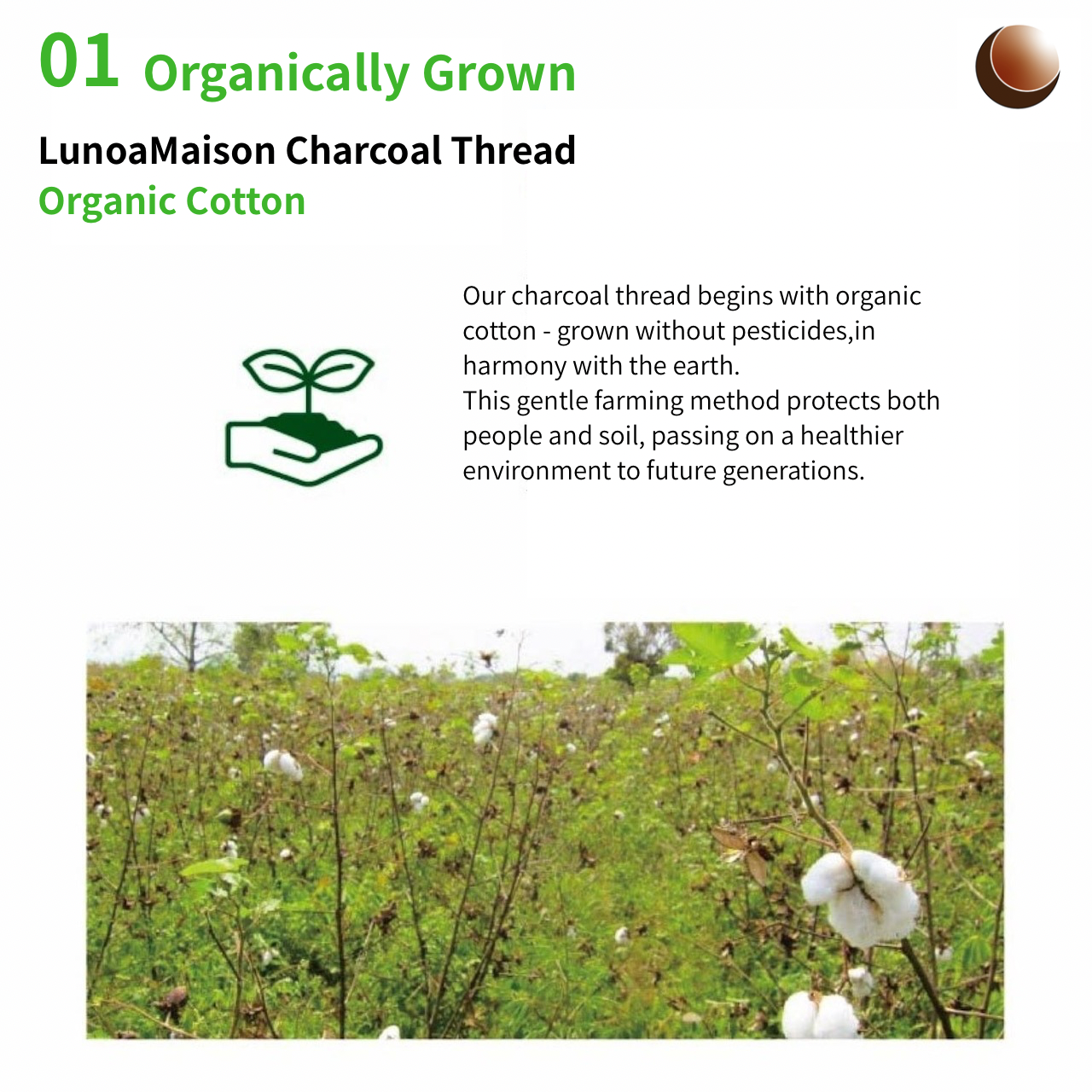 01 Organically Grown

LunoaMaison Charcoal Thread
Organic Cotton

Our charcoal thread begins with organic cotton - grown without pesticides,in harmony with the earth.
This gentle farming method protects both people and soil, passing on a healthier environment to future generations.